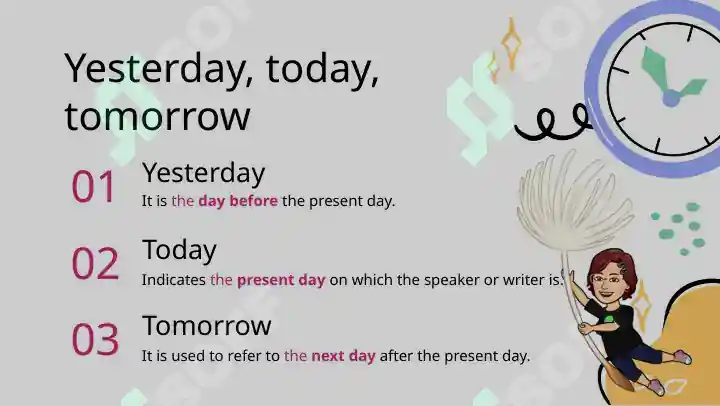 Yesterday, today, tomorrow

01 Yesterday
It is the day before the present day.

02 Today
Indicates the present day on which the speaker or writer is.

03 Tomorrow
It is used to refer to the next day after the present day.